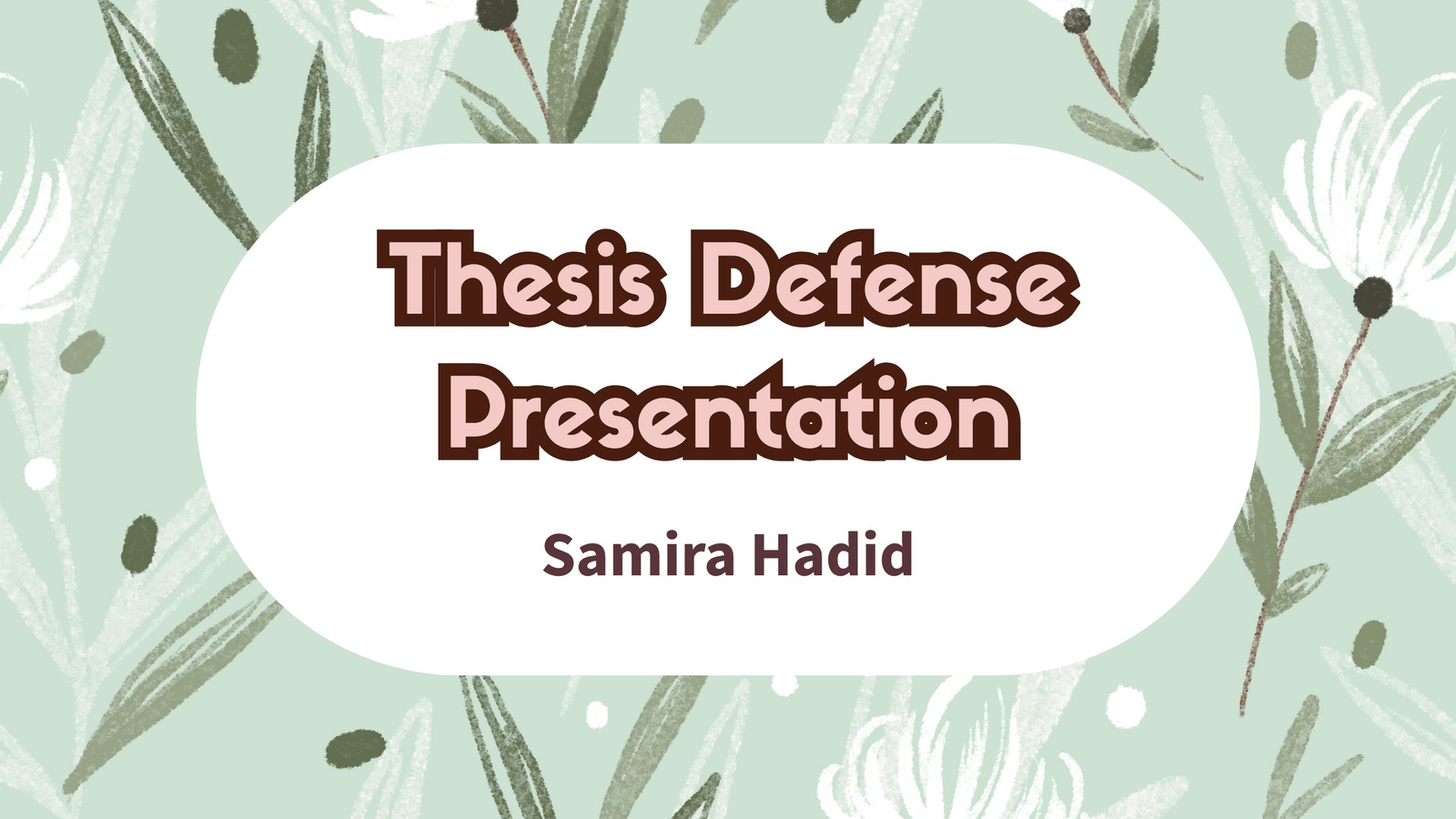 Thesis Defense Presentation

Samira Hadid